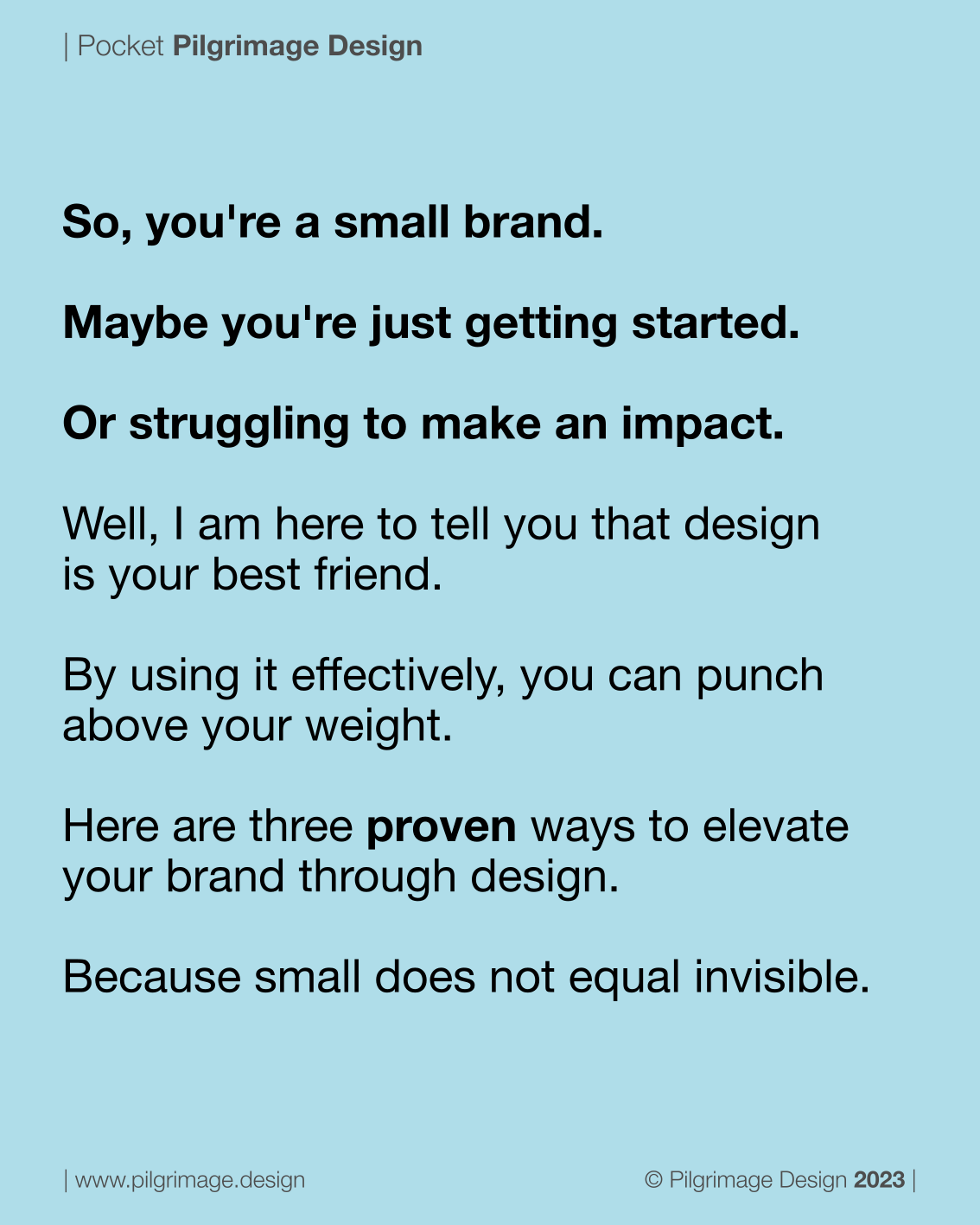 | Pocket Pilgrimage Design

So, you're a small brand.

Maybe you're just getting started.

Or struggling to make an impact.

Well, I am here to tell you that design is your best friend.

By using it effectively, you can punch above your weight.

Here are three proven ways to elevate your brand through design.

Because small does not equal invisible.

| www.pilgrimage.design

© Pilgrimage Design 2023 |